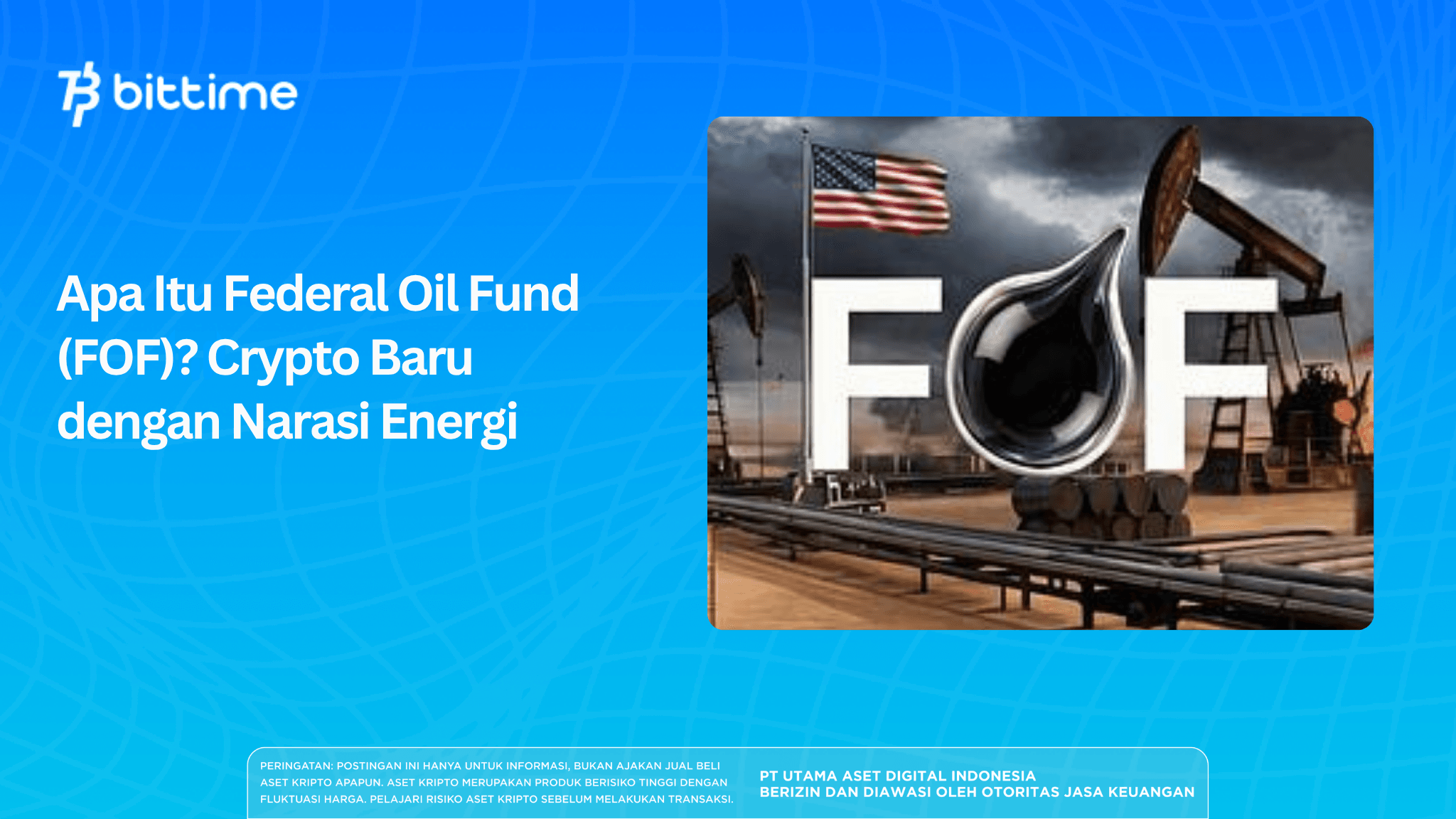 bittime

Apa Itu Federal Oil Fund (FOF)? Crypto Baru dengan Narasi Energi

FOF

PERINGATAN: POSTINGAN INI HANYA UNTUK INFORMASI, BUKAN AJAKAN JUAL BELI ASET KRIPTO APAPUN. ASET KRIPTO MERUPAKAN PRODUK BERISIKO TINGGI DENGAN FLUKTUASI HARGA. PELAJARI RISIKO ASET KRIPTO SEBELUM MELAKUKAN TRANSAKSI.

PT UTAMA ASET DIGITAL INDONESIA
BERIZIN DAN DIAWASI OLEH OTORITAS JASA KEUANGAN